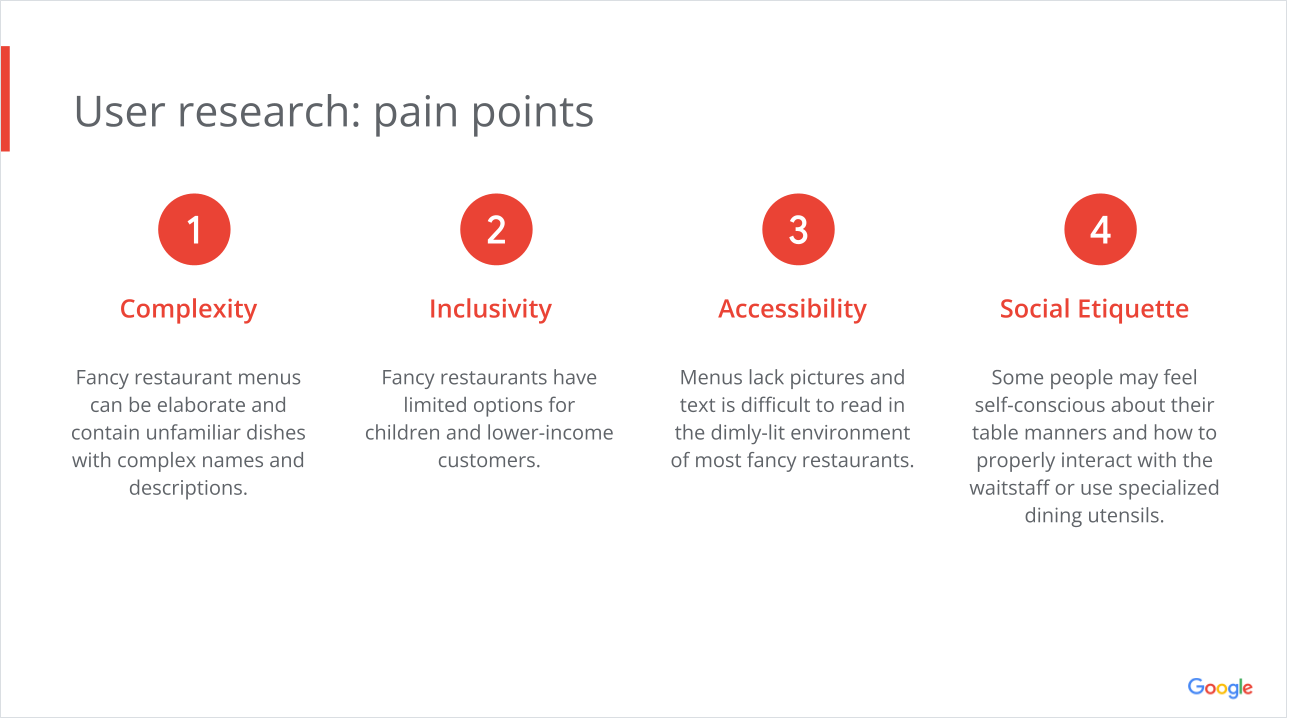 User research: pain points

1

Complexity

Fancy restaurant menus can be elaborate and contain unfamiliar dishes with complex names and descriptions.

2

Inclusivity

Fancy restaurants have limited options for children and lower-income customers.

3

Accessibility

Menus lack pictures and text is difficult to read in the dimly-lit environment of most fancy restaurants.

4

Social Etiquette

Some people may feel self-conscious about their table manners and how to properly interact with the waitstaff or use specialized dining utensils.

Google